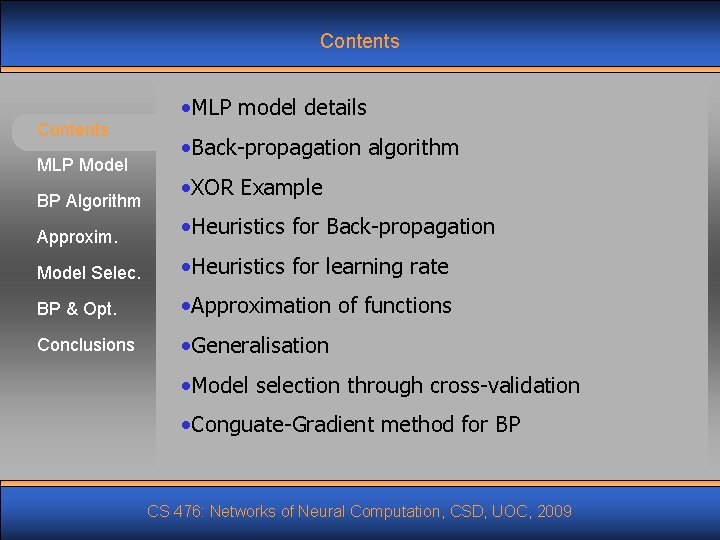 Contents

Contents
MLP Model
BP Algorithm
Approxim.
Model Selec.
BP & Opt.
Conclusions

•MLP model details
•Back-propagation algorithm
•XOR Example
•Heuristics for Back-propagation
•Heuristics for learning rate
•Approximation of functions
•Generalisation
•Model selection through cross-validation
•Conguate-Gradient method for BP

CS 476: Networks of Neural Computation, CSD, UOC, 2009